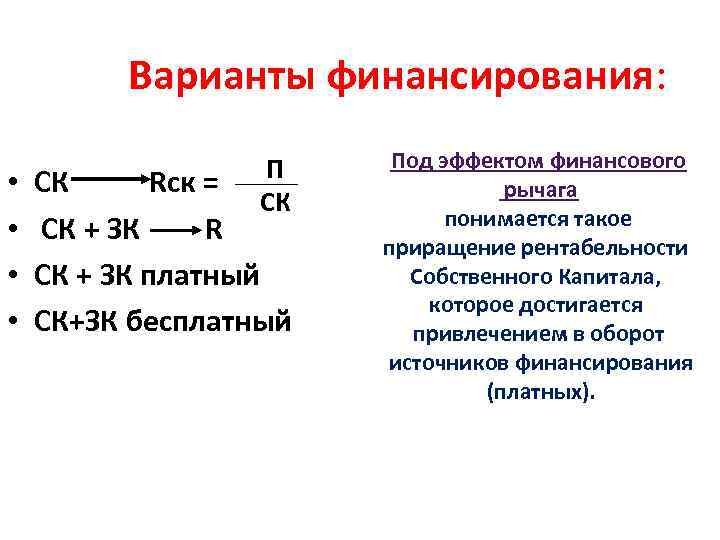 Варианты финансирования:

• СК $\longrightarrow$ Rск = $\frac{П}{СК}$
• СК + ЗК $\longrightarrow$ R
• СК + ЗК платный
• СК+ЗК бесплатный

Под эффектом финансового рычага понимается такое приращение рентабельности Собственного Капитала, которое достигается привлечением в оборот источников финансирования (платных).